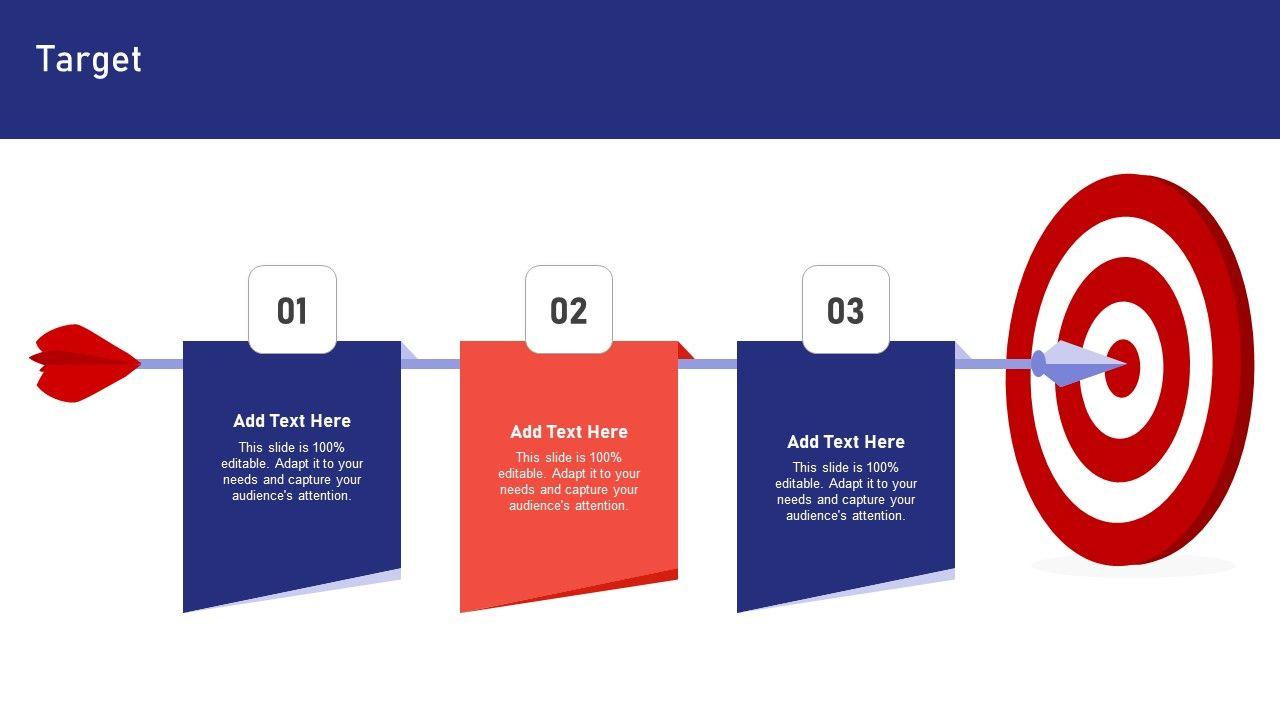 Target

01

Add Text Here

This slide is 100% editable. Adapt it to your needs and capture your audience's attention.

02

Add Text Here

This slide is 100% editable. Adapt it to your needs and capture your audience's attention.

03

Add Text Here

This slide is 100% editable. Adapt it to your needs and capture your audience's attention.